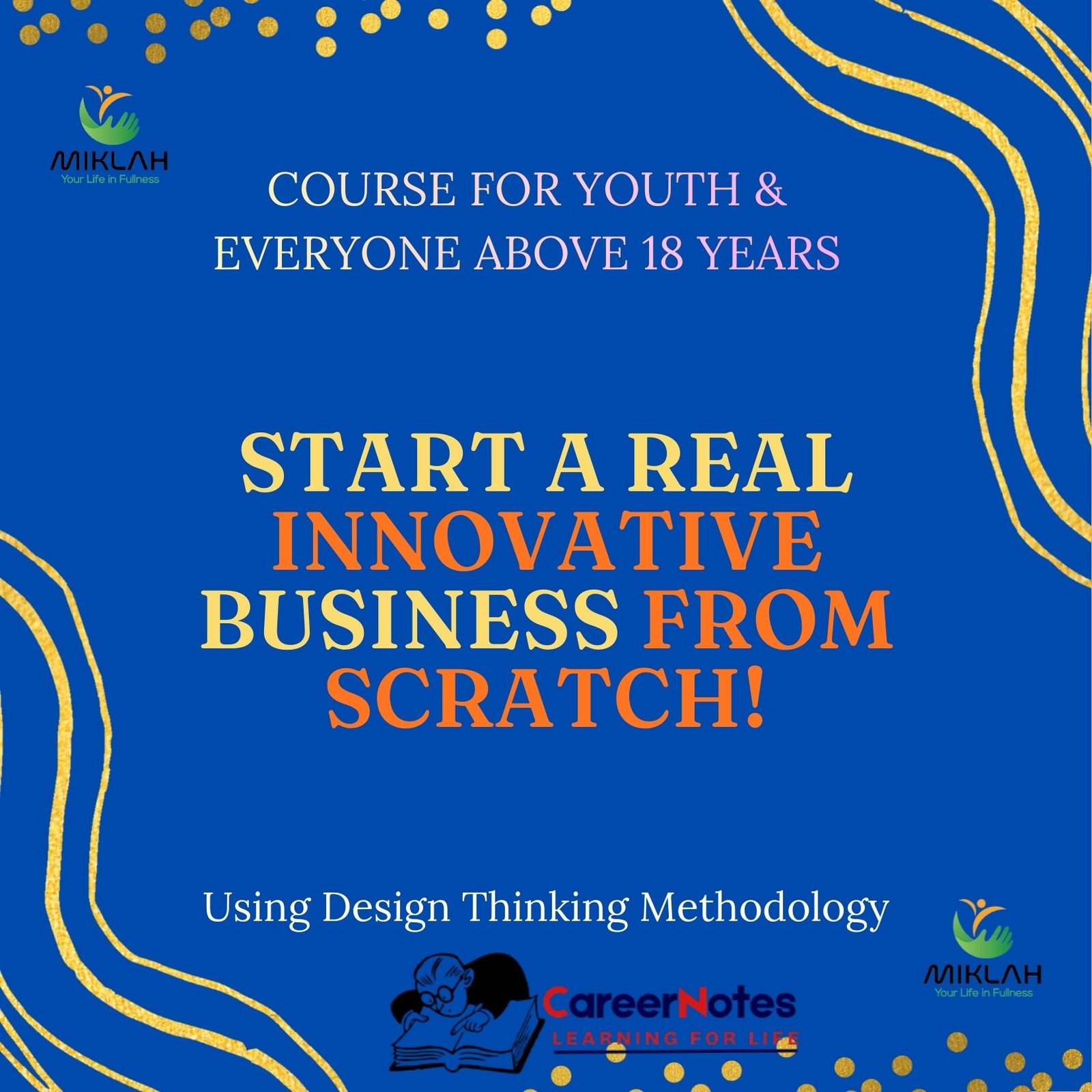 MIKLAH
Your Life in Fullness

COURSE FOR YOUTH & EVERYONE ABOVE 18 YEARS

START A REAL INNOVATIVE BUSINESS FROM SCRATCH!

Using Design Thinking Methodology

CareerNotes
LEARNING FOR LIFE

MIKLAH
Your Life in Fullness